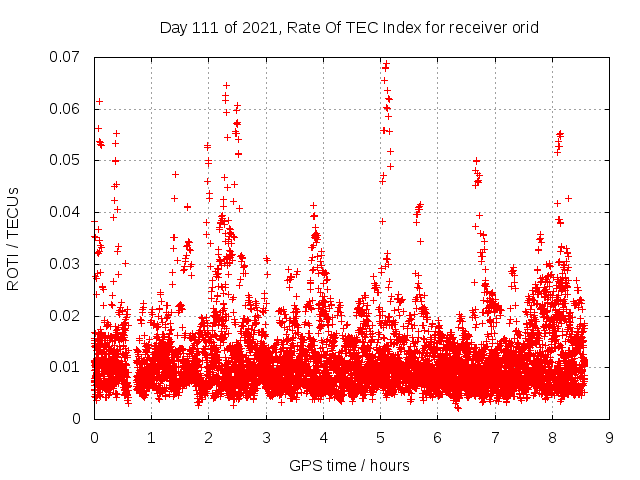 Day 111 of 2021, Rate Of TEC Index for receiver orid

ROTI / TECUs

0.07
0.06
0.05
0.04
0.03
0.02
0.01
0

0 1 2 3 4 5 6 7 8 9

GPS time / hours